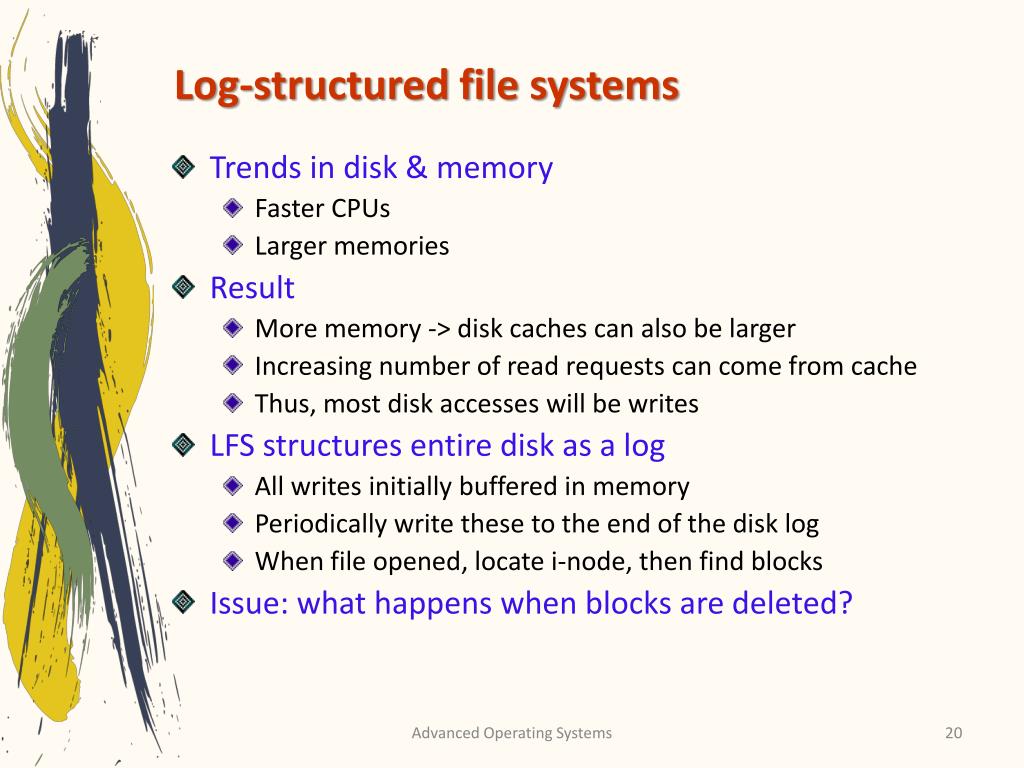 Log-structured file systems

Trends in disk & memory
Faster CPUs
Larger memories
Result
More memory -> disk caches can also be larger
Increasing number of read requests can come from cache
Thus, most disk accesses will be writes
LFS structures entire disk as a log
All writes initially buffered in memory
Periodically write these to the end of the disk log
When file opened, locate i-node, then find blocks
Issue: what happens when blocks are deleted?

Advanced Operating Systems

20